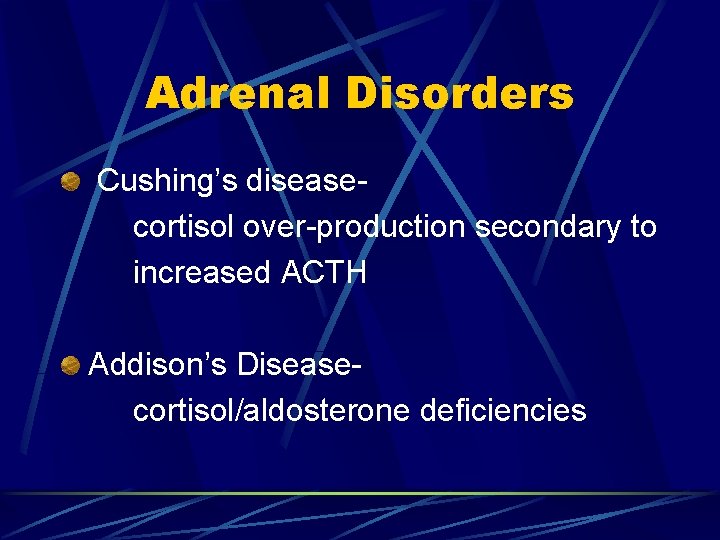 Adrenal Disorders

Cushing’s disease-
cortisol over-production secondary to increased ACTH

Addison’s Disease-
cortisol/aldosterone deficiencies